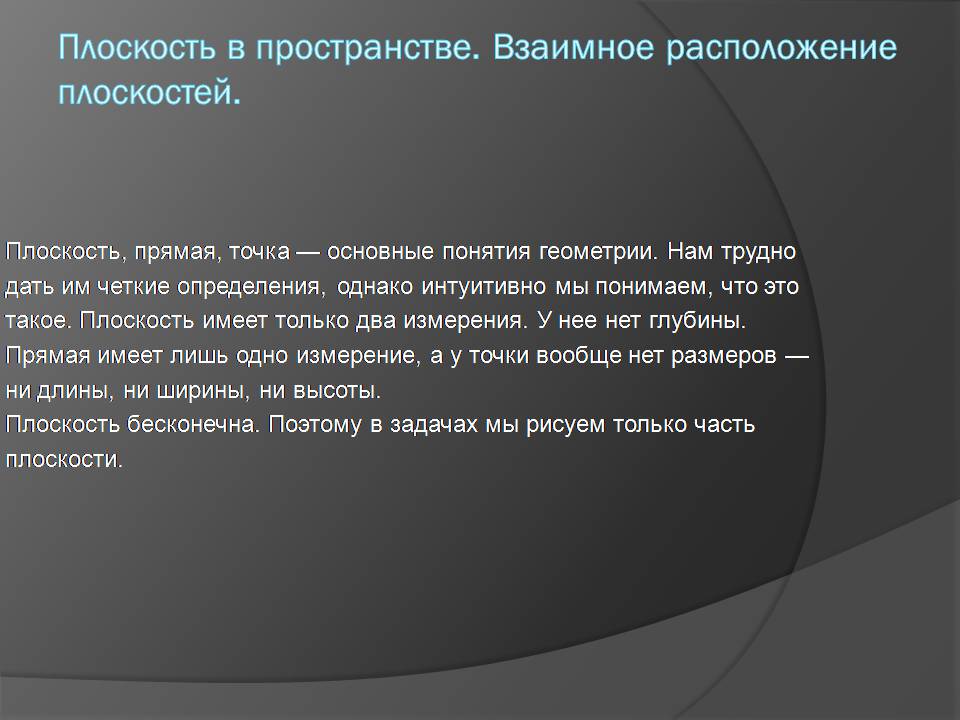 Плоскость в пространстве. Взаимное расположение плоскостей.

Плоскость, прямая, точка — основные понятия геометрии. Нам трудно дать им четкие определения, однако интуитивно мы понимаем, что это такое. Плоскость имеет только два измерения. У нее нет глубины. Прямая имеет лишь одно измерение, а у точки вообще нет размеров — ни длины, ни ширины, ни высоты.
Плоскость бесконечна. Поэтому в задачах мы рисуем только часть плоскости.